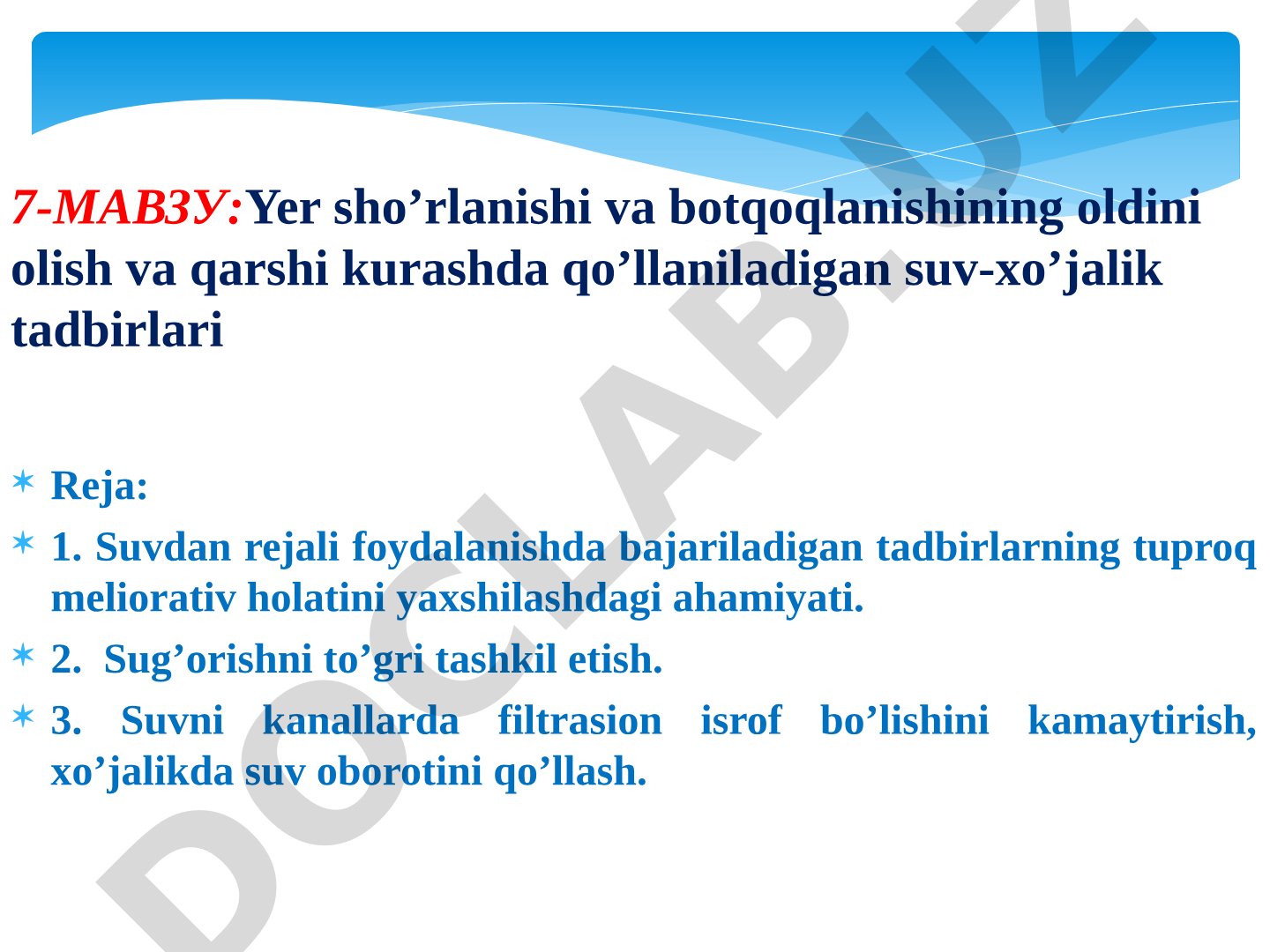 7-МАВЗУ:Yer sho’rlanishi va botqoqlanishining oldini olish va qarshi kurashda qo’llaniladigan suv-xo’jalik tadbirlari

Reja:

1. Suvdan rejali foydalanishda bajariladigan tadbirlarning tuproq meliorativ holatini yaxshilashdagi ahamiyati.

2. Sug’orishni to’gri tashkil etish.

3. Suvni kanallarda filtrasion isrof bo’lishini kamaytirish, xo’jalikda suv oborotini qo’llash.

DOCLAB.UZ